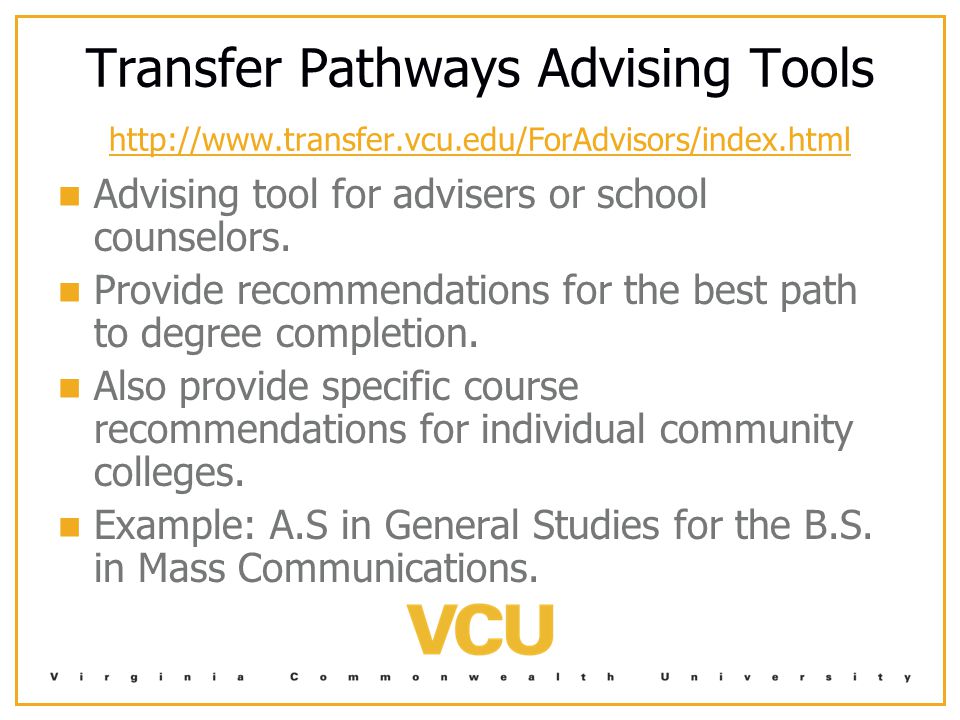 Transfer Pathways Advising Tools

http://www.transfer.vcu.edu/ForAdvisors/index.html

- Advising tool for advisers or school counselors.
- Provide recommendations for the best path to degree completion.
- Also provide specific course recommendations for individual community colleges.
- Example: A.S in General Studies for the B.S. in Mass Communications.

VCU

Virginia Commonwealth University